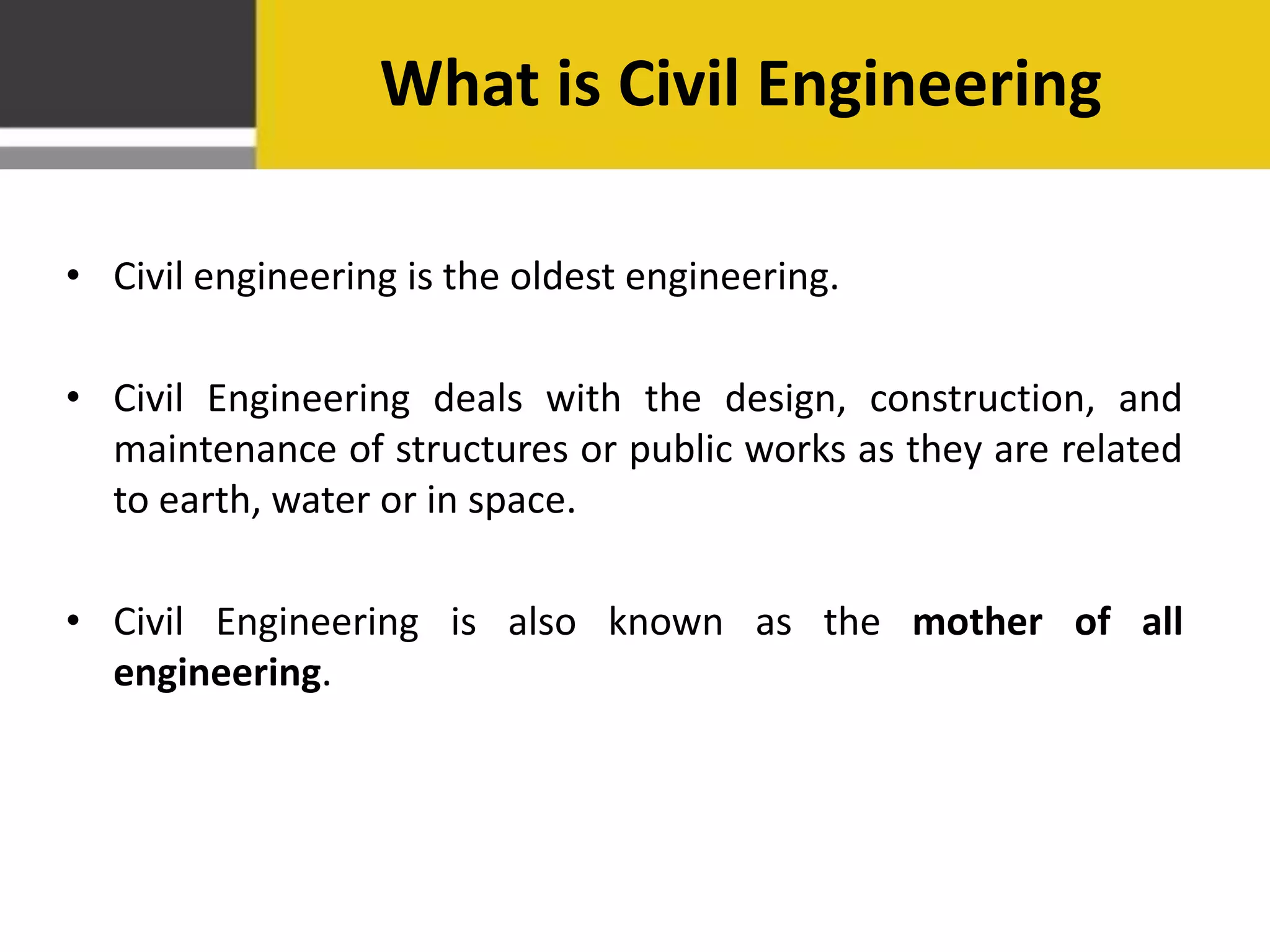 What is Civil Engineering

• Civil engineering is the oldest engineering.

• Civil Engineering deals with the design, construction, and maintenance of structures or public works as they are related to earth, water or in space.

• Civil Engineering is also known as the mother of all engineering.